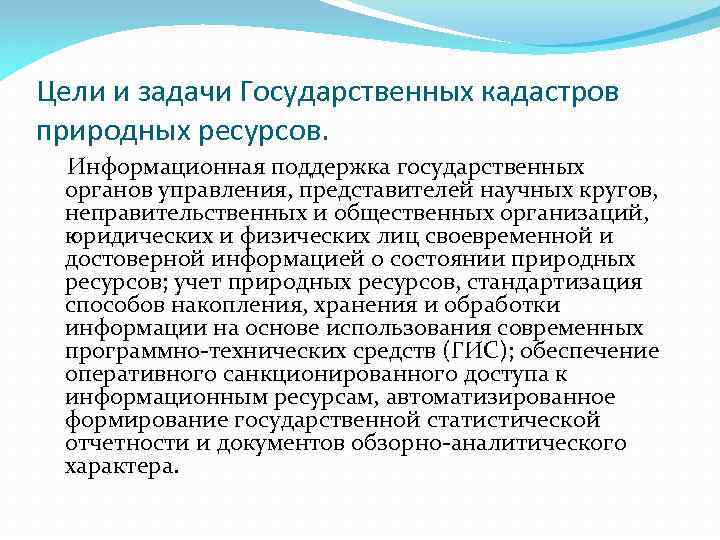 Цели и задачи Государственных кадастров природных ресурсов.

Информационная поддержка государственных органов управления, представителей научных кругов, неправительственных и общественных организаций, юридических и физических лиц своевременной и достоверной информацией о состоянии природных ресурсов; учет природных ресурсов, стандартизация способов накопления, хранения и обработки информации на основе использования современных программно-технических средств (ГИС); обеспечение оперативного санкционированного доступа к информационным ресурсам, автоматизированное формирование государственной статистической отчетности и документов обзорно-аналитического характера.